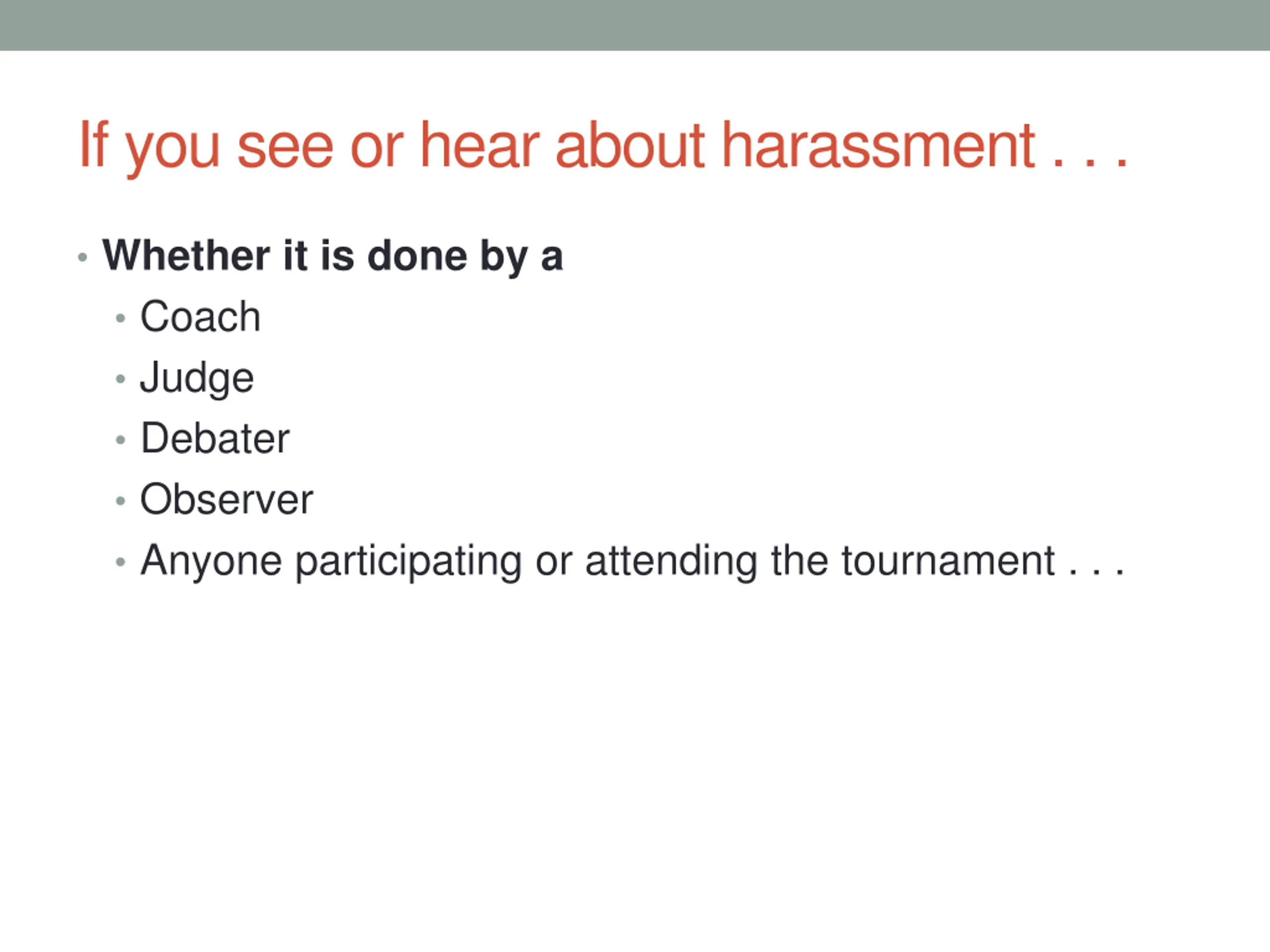 If you see or hear about harassment . . .

• Whether it is done by a
  • Coach
  • Judge
  • Debater
  • Observer
  • Anyone participating or attending the tournament . . .